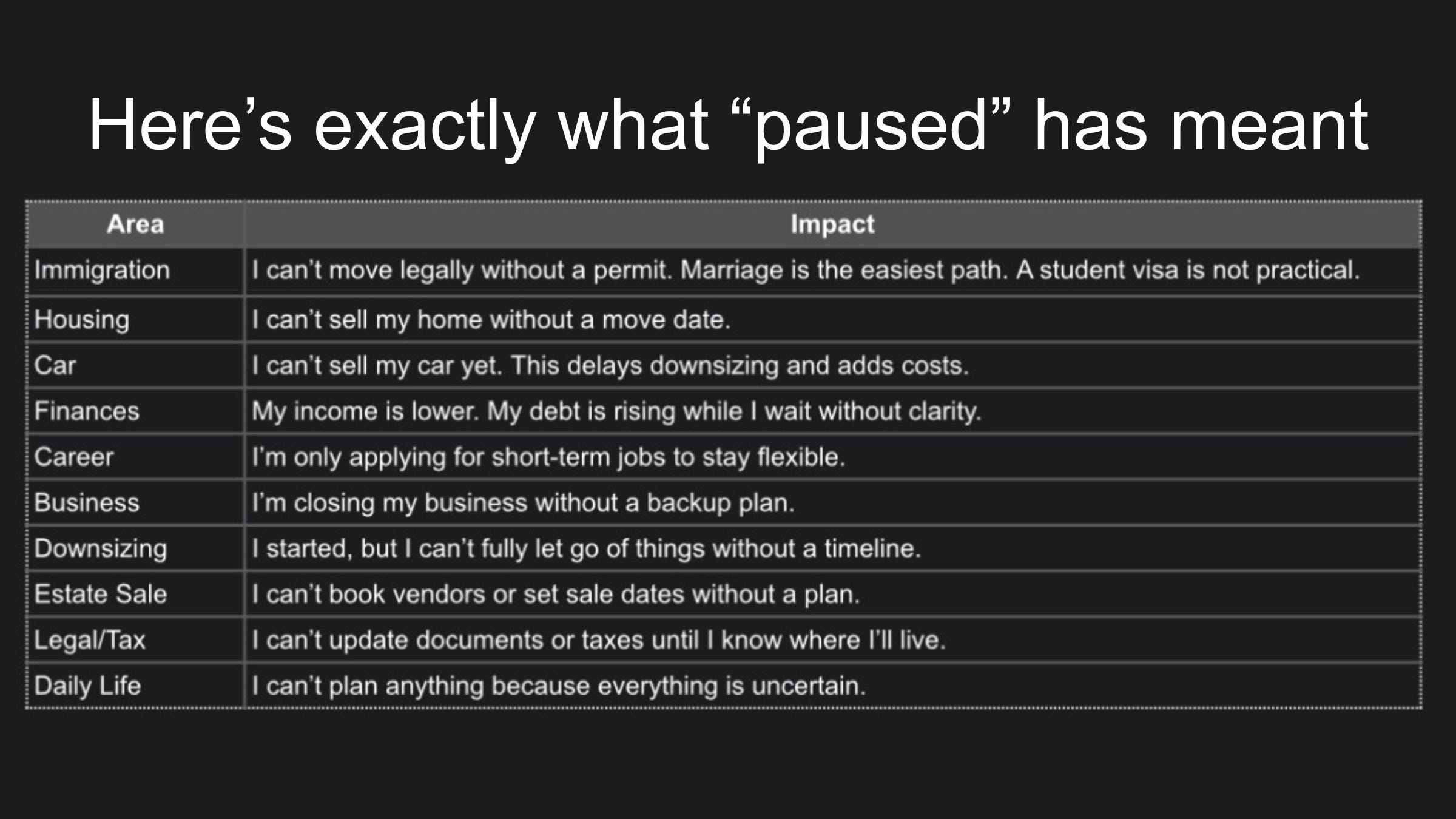 Here’s exactly what “paused” has meant

| Area | Impact |
|---|---|
| Immigration | I can’t move legally without a permit. Marriage is the easiest path. A student visa is not practical. |
| Housing | I can’t sell my home without a move date. |
| Car | I can’t sell my car yet. This delays downsizing and adds costs. |
| Finances | My income is lower. My debt is rising while I wait without clarity. |
| Career | I’m only applying for short-term jobs to stay flexible. |
| Business | I’m closing my business without a backup plan. |
| Downsizing | I started, but I can’t fully let go of things without a timeline. |
| Estate Sale | I can’t book vendors or set sale dates without a plan. |
| Legal/Tax | I can’t update documents or taxes until I know where I’ll live. |
| Daily Life | I can’t plan anything because everything is uncertain. |